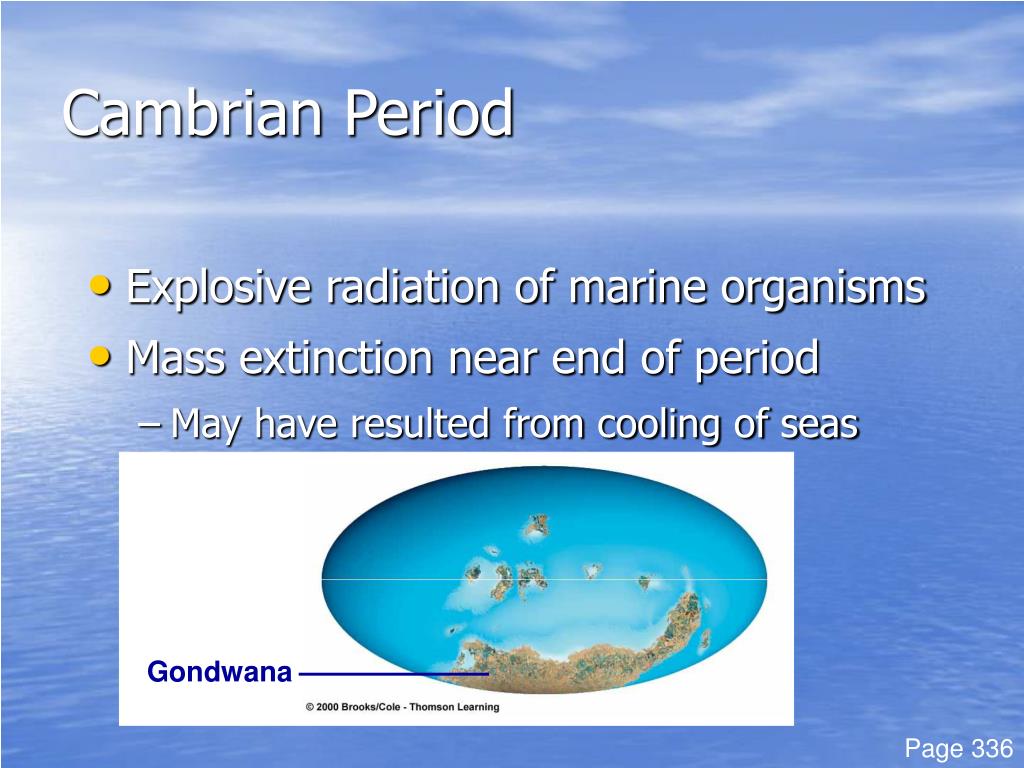 Cambrian Period

• Explosive radiation of marine organisms
• Mass extinction near end of period
– May have resulted from cooling of seas

Gondwana

© 2000 Brooks/Cole - Thomson Learning

Page 336